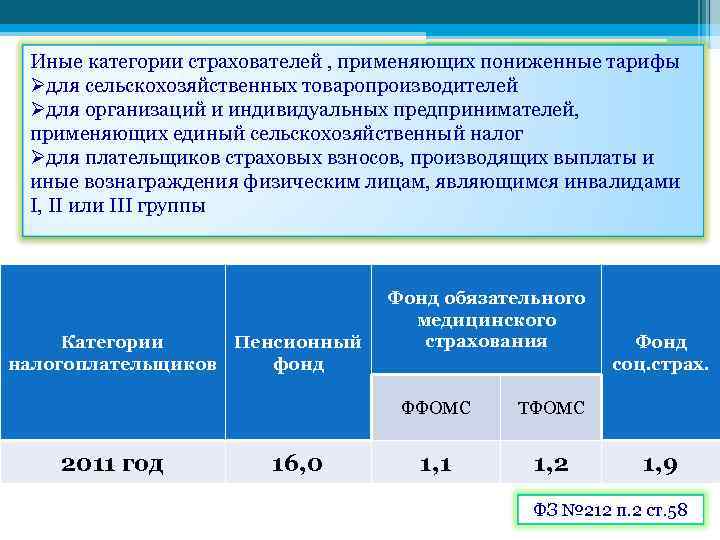 Иные категории страхователей , применяющих пониженные тарифы
➢для сельскохозяйственных товаропроизводителей
➢для организаций и индивидуальных предпринимателей, применяющих единый сельскохозяйственный налог
➢для плательщиков страховых взносов, производящих выплаты и иные вознаграждения физическим лицам, являющимся инвалидами I, II или III группы

| Категории налогоплательщиков | Пенсионный фонд | Фонд обязательного медицинского страхования | | Фонд соц.страх. |
|---|---|---|---|---|
| | | ФФОМС | ТФОМС | |
| 2011 год | 16,0 | 1,1 | 1,2 | 1,9 |

ФЗ №212 п.2 ст.58